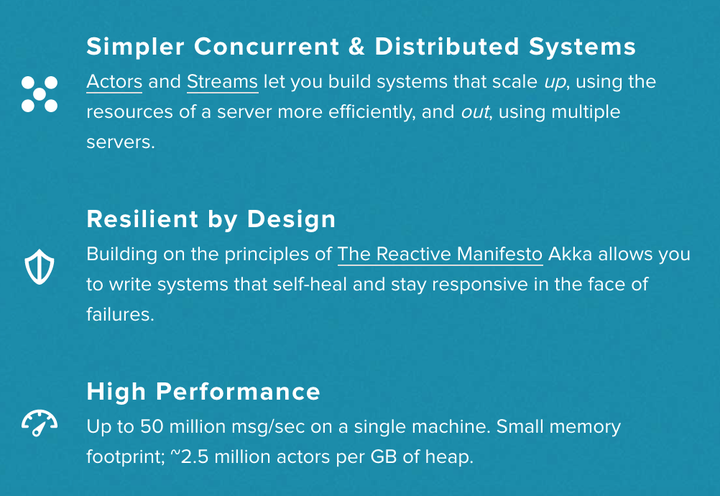 Simpler Concurrent & Distributed Systems

Actors and Streams let you build systems that scale up, using the resources of a server more efficiently, and out, using multiple servers.

Resilient by Design

Building on the principles of The Reactive Manifesto Akka allows you to write systems that self-heal and stay responsive in the face of failures.

High Performance

Up to 50 million msg/sec on a single machine. Small memory footprint; ~2.5 million actors per GB of heap.